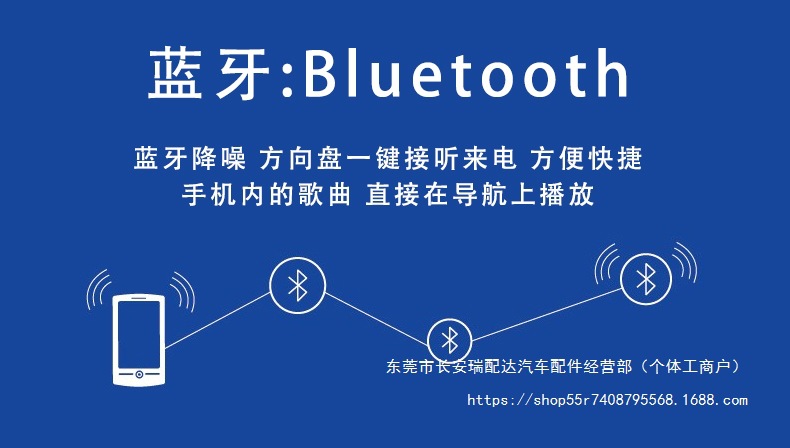 蓝牙:Bluetooth

蓝牙降噪 方向盘一键接听来电 方便快捷
手机内的歌曲 直接在导航上播放

东莞市长安瑞配达汽车配件经营部（个体工商户）
https://shop55r7408795568.1688.com